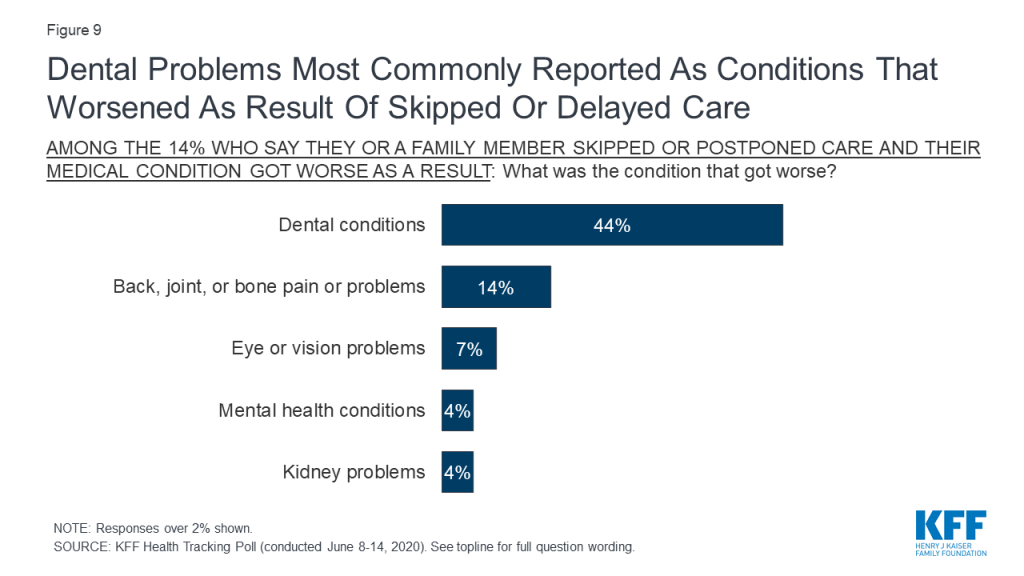 Figure 9

Dental Problems Most Commonly Reported As Conditions That Worsened As Result Of Skipped Or Delayed Care

AMONG THE 14% WHO SAY THEY OR A FAMILY MEMBER SKIPPED OR POSTPONED CARE AND THEIR MEDICAL CONDITION GOT WORSE AS A RESULT: What was the condition that got worse?

Dental conditions 44%

Back, joint, or bone pain or problems 14%

Eye or vision problems 7%

Mental health conditions 4%

Kidney problems 4%

NOTE: Responses over 2% shown.
SOURCE: KFF Health Tracking Poll (conducted June 8-14, 2020). See topline for full question wording.

KFF
HENRY J KAISER FAMILY FOUNDATION